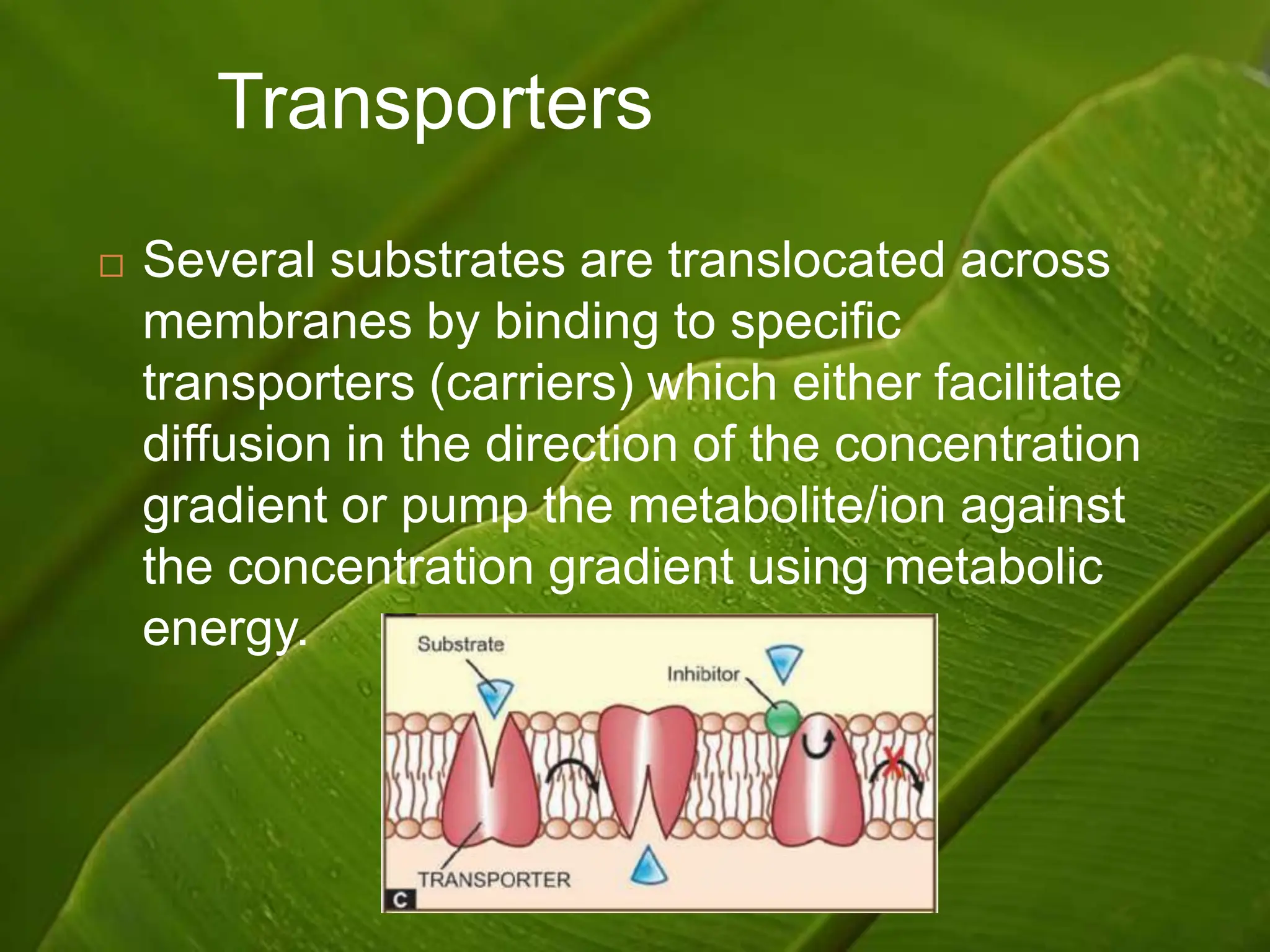 Transporters

□ Several substrates are translocated across membranes by binding to specific transporters (carriers) which either facilitate diffusion in the direction of the concentration gradient or pump the metabolite/ion against the concentration gradient using metabolic energy.

Substrate
Inhibitor
TRANSPORTER
C